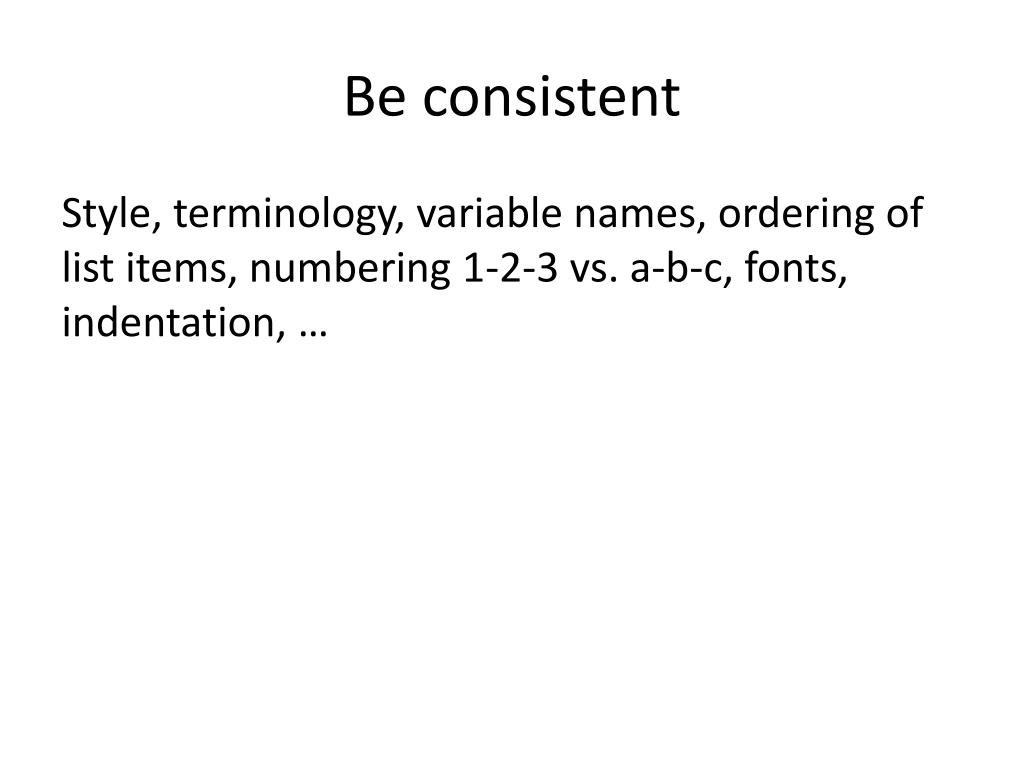 Be consistent

Style, terminology, variable names, ordering of list items, numbering 1-2-3 vs. a-b-c, fonts, indentation, …